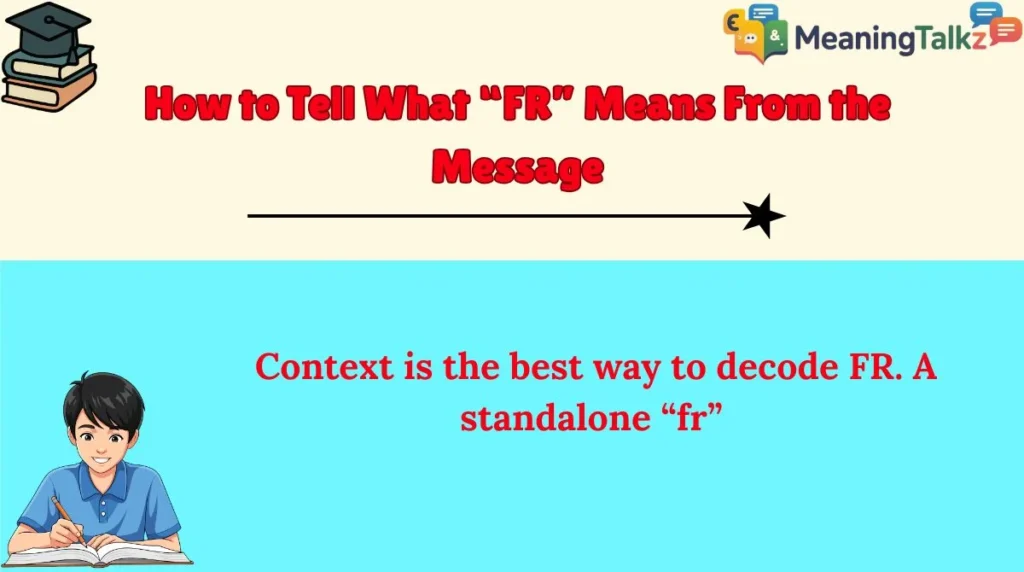 MeaningTalkz

How to Tell What "FR" Means From the Message

Context is the best way to decode FR. A standalone "fr"